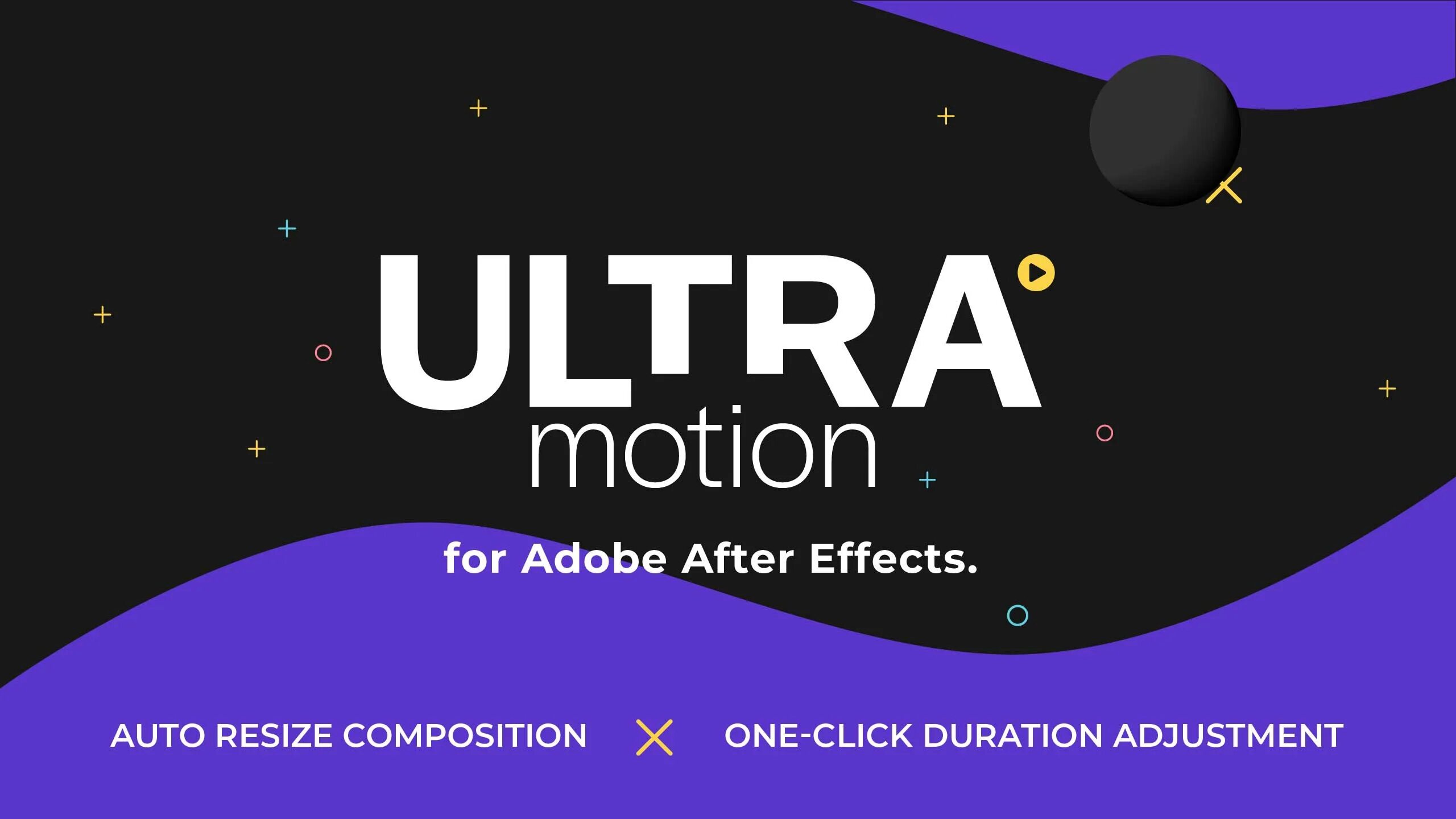 ULTRA
motion

for Adobe After Effects.

AUTO RESIZE COMPOSITION ONE-CLICK DURATION ADJUSTMENT